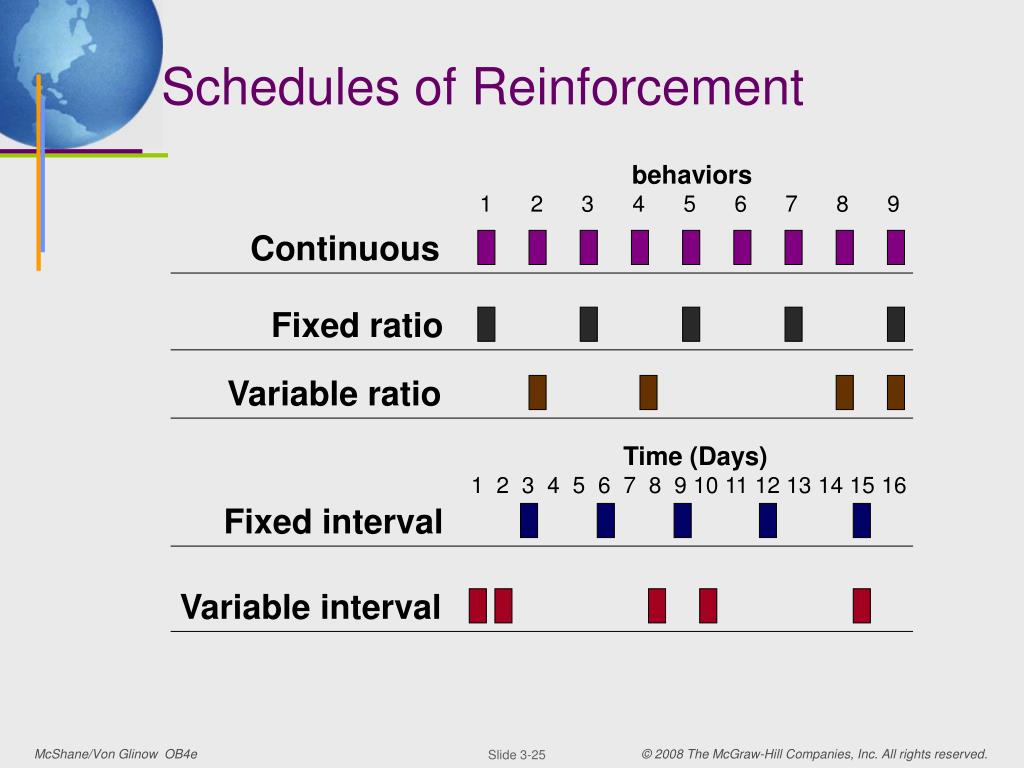 Schedules of Reinforcement

behaviors
1 2 3 4 5 6 7 8 9

Continuous

Fixed ratio

Variable ratio

Time (Days)
1 2 3 4 5 6 7 8 9 10 11 12 13 14 15 16

Fixed interval

Variable interval

McShane/Von Glinow OB4e

Slide 3-25

© 2008 The McGraw-Hill Companies, Inc. All rights reserved.